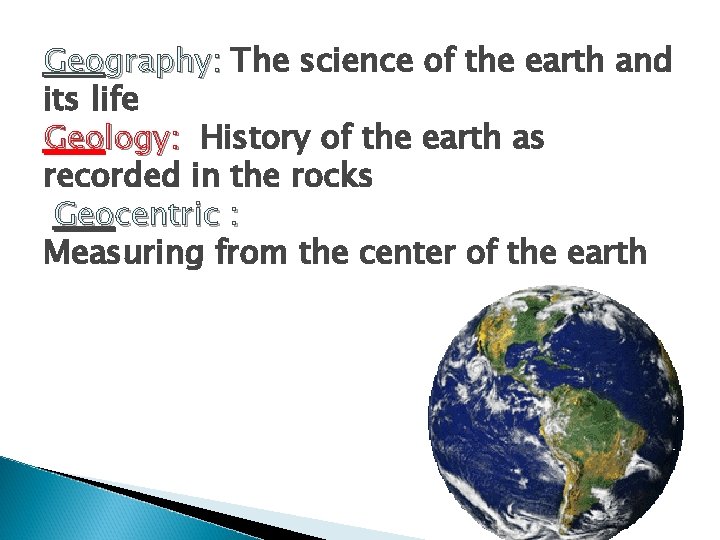 Geography: The science of the earth and its life
Geology: History of the earth as recorded in the rocks
Geocentric :
Measuring from the center of the earth